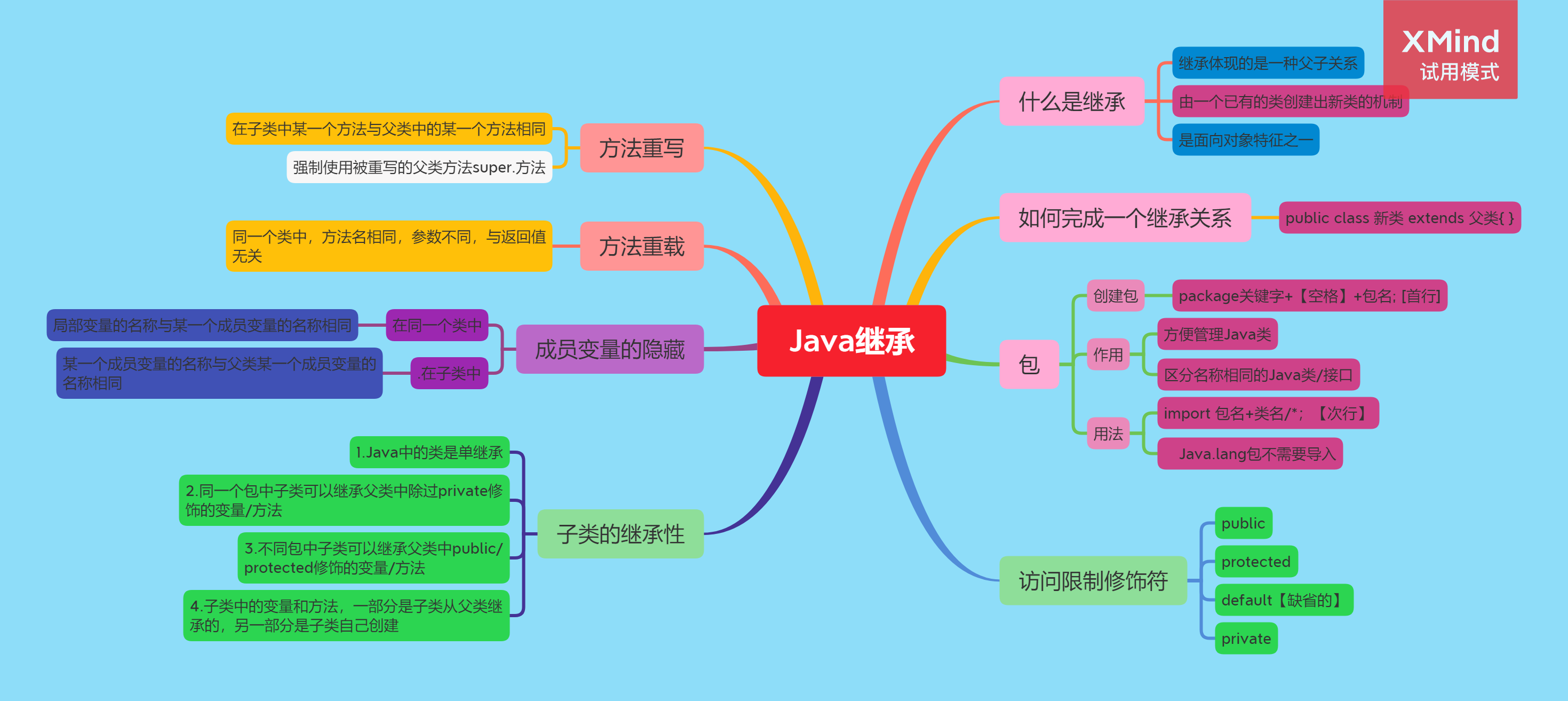 XMind
试用模式

Java继承

什么是继承
继承体现的是一种父子关系
由一个已有的类创建出新类的机制
是面向对象特征之一

如何完成一个继承关系
public class 新类 extends 父类{ }

包
创建包
package关键字+【空格】+包名; [首行]
作用
方便管理Java类
区分名称相同的Java类/接口
用法
import 包名+类名/*; 【次行】
Java.lang包不需要导入

访问限制修饰符
public
protected
default【缺省的】
private

方法重写
在子类中某一个方法与父类中的某一个方法相同
强制使用被重写的父类方法super.方法

方法重载
同一个类中，方法名相同，参数不同，与返回值无关

成员变量的隐藏
在同一个类中
局部变量的名称与某一个成员变量的名称相同
在子类中
某一个成员变量的名称与父类某一个成员变量的名称相同

子类的继承性
1.Java中的类是单继承
2.同一个包中子类可以继承父类中除过private修饰的变量/方法
3.不同包中子类可以继承父类中public/protected修饰的变量/方法
4.子类中的变量和方法，一部分是子类从父类继承的，另一部分是子类自己创建